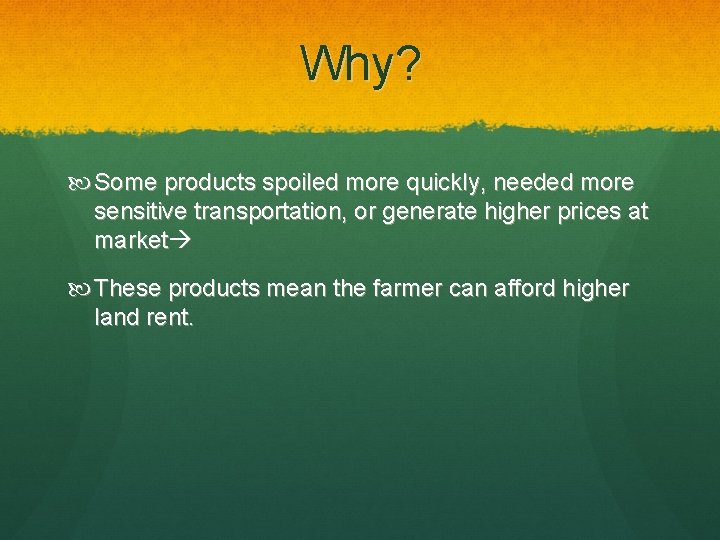 Why?

Some products spoiled more quickly, needed more sensitive transportation, or generate higher prices at market→

These products mean the farmer can afford higher land rent.